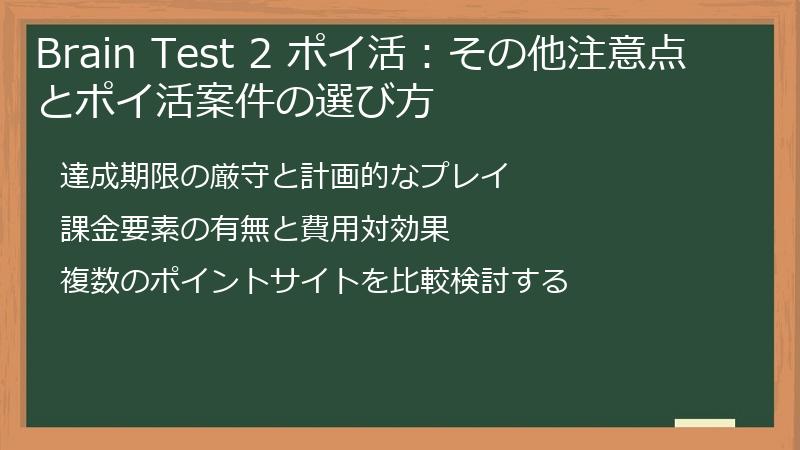 Brain Test 2 ポイ活：その他注意点とポイ活案件の選び方

達成期限の厳守と計画的なプレイ

課金要素の有無と費用対効果

複数のポイントサイトを比較検討する